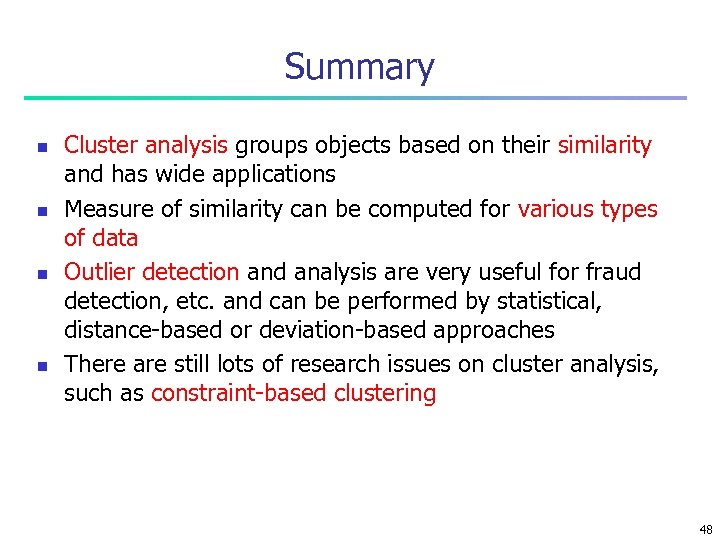 Summary

- Cluster analysis groups objects based on their similarity and has wide applications
- Measure of similarity can be computed for various types of data
- Outlier detection and analysis are very useful for fraud detection, etc. and can be performed by statistical, distance-based or deviation-based approaches
- There are still lots of research issues on cluster analysis, such as constraint-based clustering

48